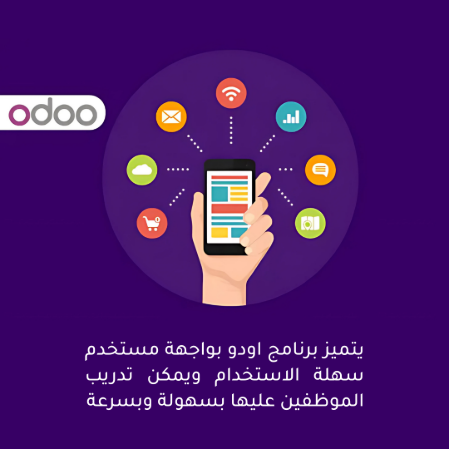 odoo

يتميز برنامج اودو بواجهة مستخدم سهلة الاستخدام ويمكن تدريب الموظفين عليها بسهولة وبسرعة